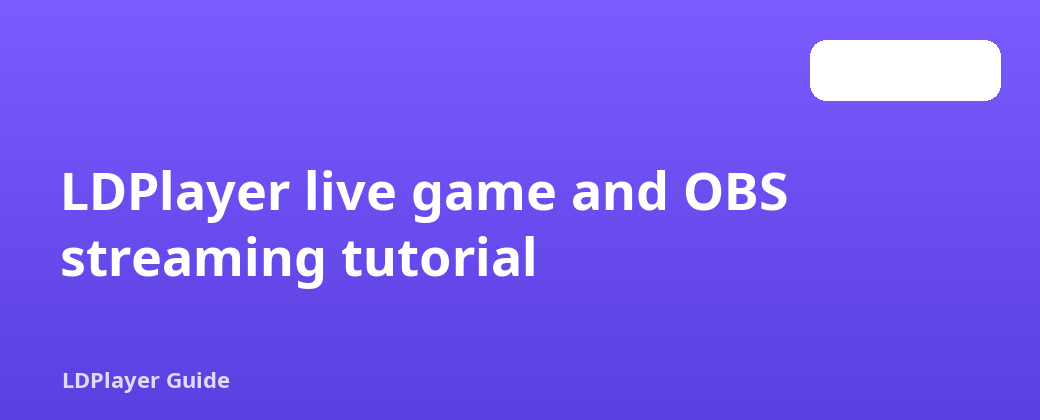 LDPlayer live game and OBS streaming tutorial

LDPlayer Guide